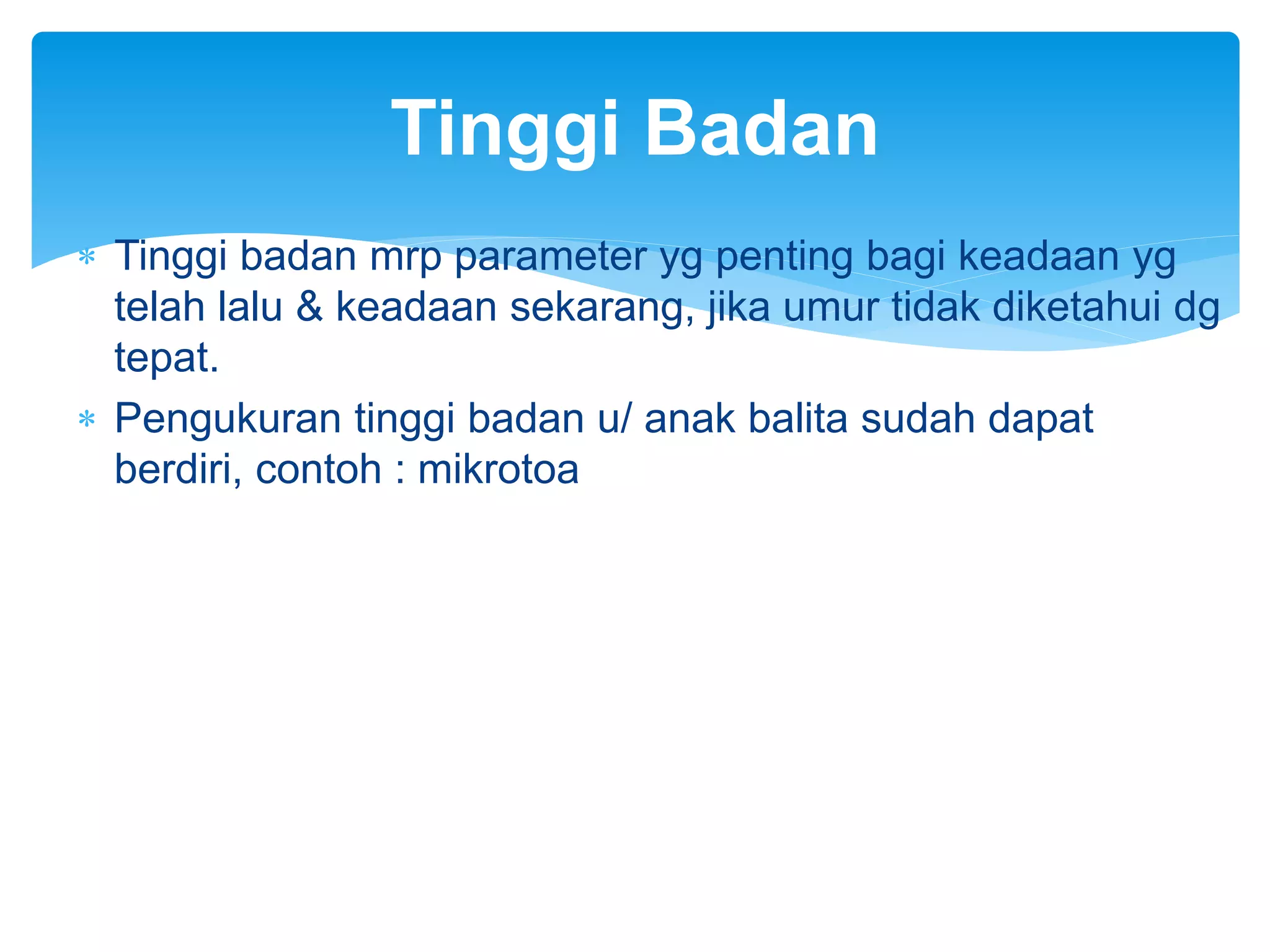 Tinggi Badan

* Tinggi badan mrp parameter yg penting bagi keadaan yg telah lalu & keadaan sekarang, jika umur tidak diketahui dg tepat.

* Pengukuran tinggi badan u/ anak balita sudah dapat berdiri, contoh : mikrotoa